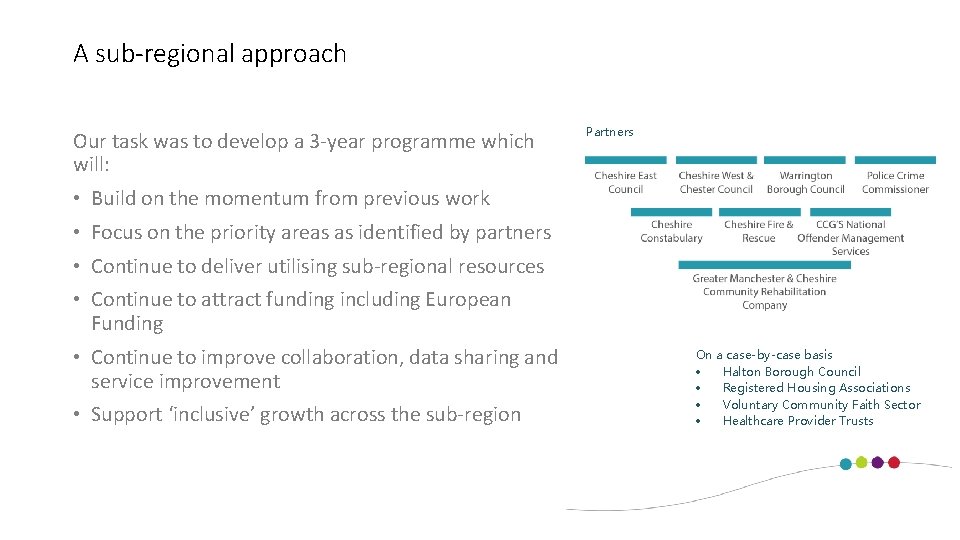 A sub-regional approach

Our task was to develop a 3-year programme which will:

• Build on the momentum from previous work
• Focus on the priority areas as identified by partners
• Continue to deliver utilising sub-regional resources
• Continue to attract funding including European Funding
• Continue to improve collaboration, data sharing and service improvement
• Support 'inclusive' growth across the sub-region

Partners

Cheshire East Council

Cheshire West & Chester Council

Warrington Borough Council

Police Crime Commissioner

Cheshire Constabulary

Cheshire Fire & Rescue

CCG'S National Offender Management Services

Greater Manchester & Cheshire Community Rehabilitation Company

On a case-by-case basis
• Halton Borough Council
• Registered Housing Associations
• Voluntary Community Faith Sector
• Healthcare Provider Trusts